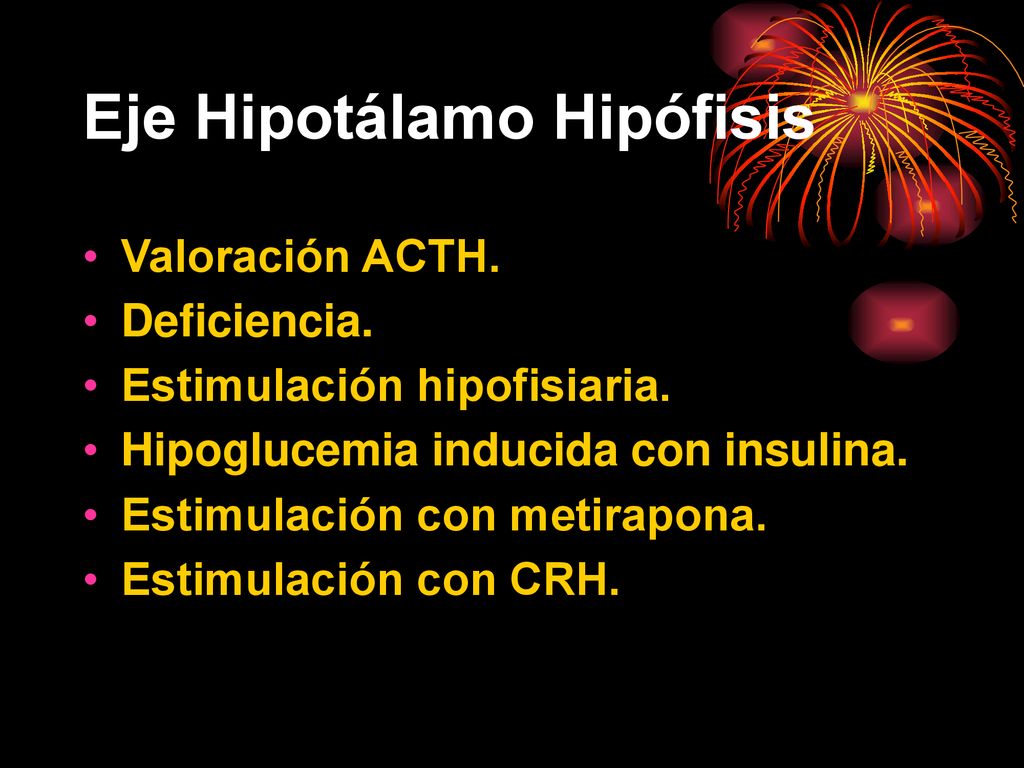 Eje Hipotálamo Hipófisis

• Valoración ACTH.
• Deficiencia.
• Estimulación hipofisiaria.
• Hipoglucemia inducida con insulina.
• Estimulación con metirapona.
• Estimulación con CRH.